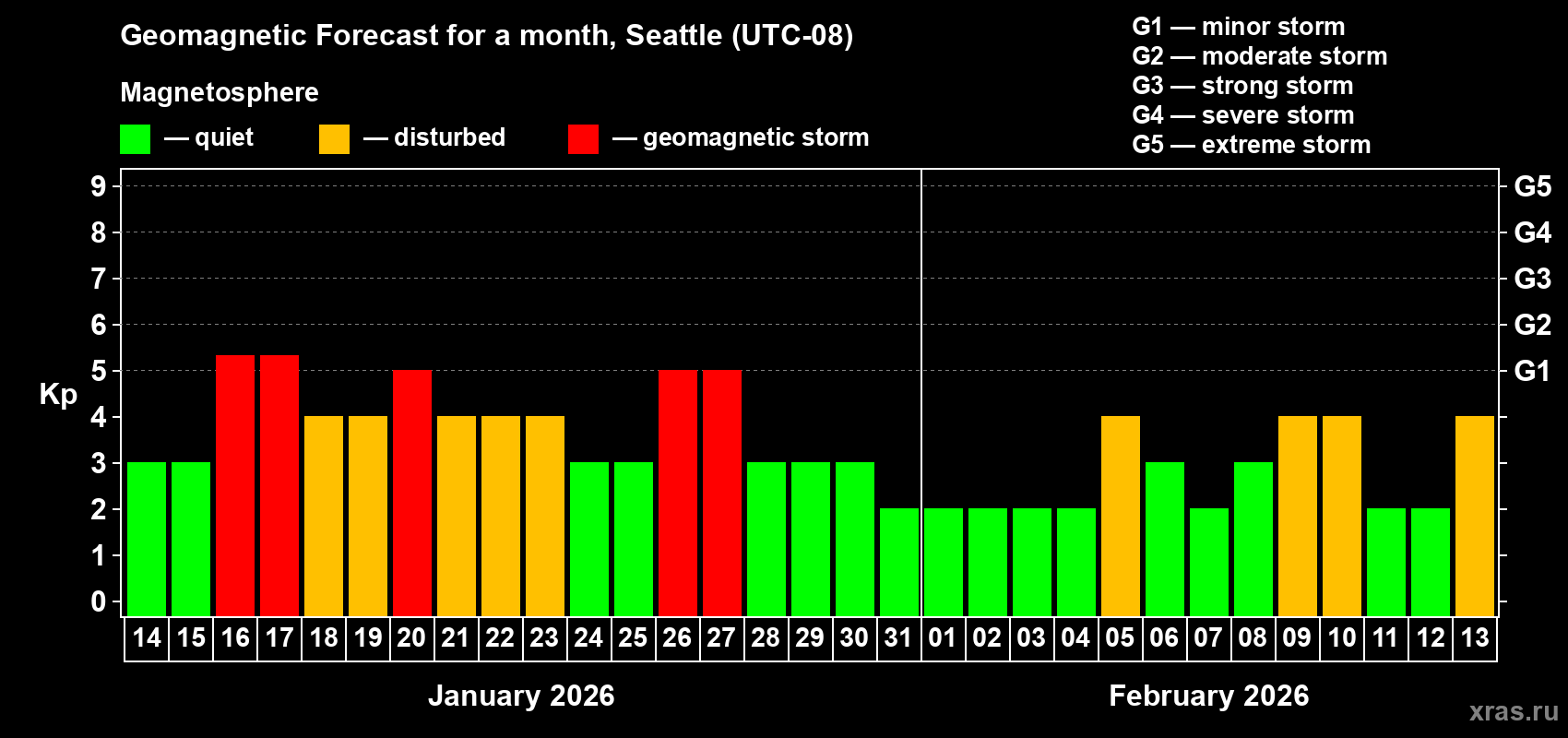 Geomagnetic Forecast for a month, Seattle (UTC-08)

Magnetosphere

— quiet — disturbed — geomagnetic storm

G1 — minor storm
G2 — moderate storm
G3 — strong storm
G4 — severe storm
G5 — extreme storm

Kp

9
8
7
6
5
4
3
2
1
0

G5
G4
G3
G2
G1

14 15 16 17 18 19 20 21 22 23 24 25 26 27 28 29 30 31 01 02 03 04 05 06 07 08 09 10 11 12 13

January 2026

February 2026

xras.ru